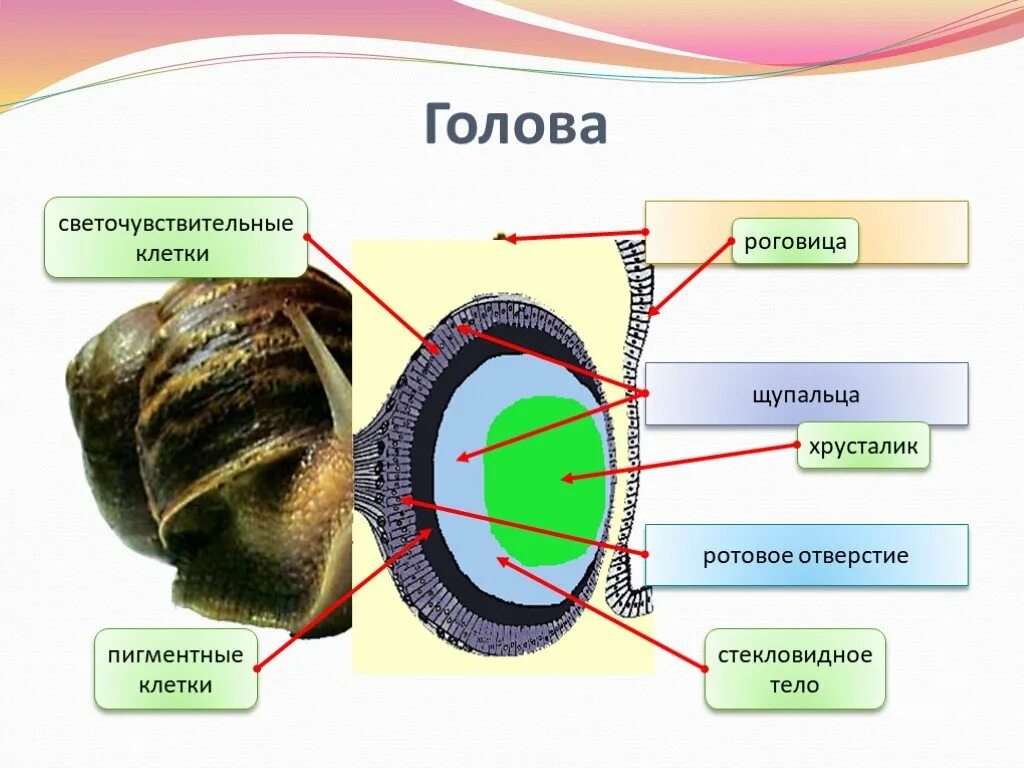 Голова

светочувствительные клетки

роговица

щупальца

хрусталик

ротовое отверстие

пигментные клетки

стекловидное тело